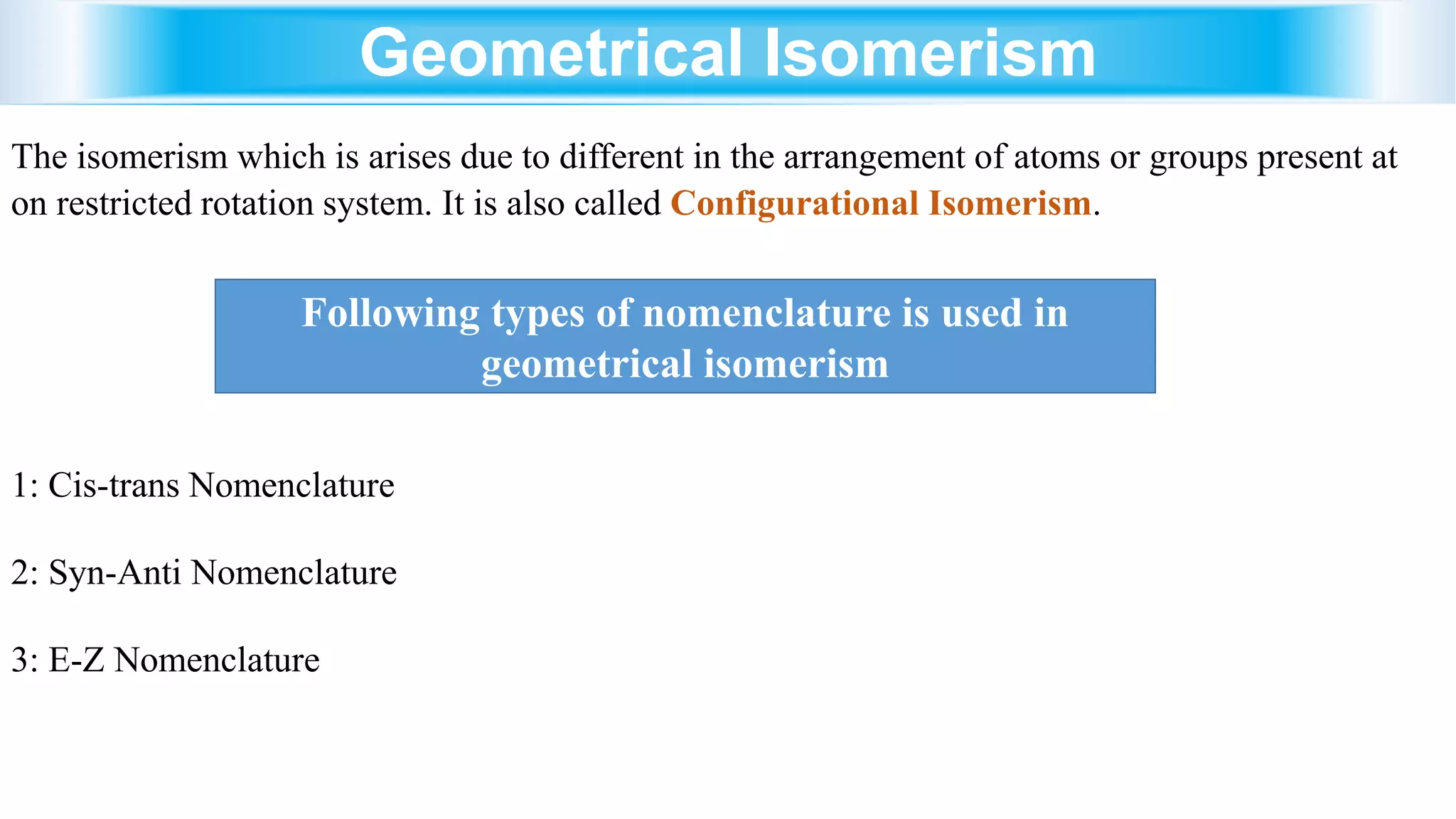 Geometrical Isomerism

The isomerism which is arises due to different in the arrangement of atoms or groups present at on restricted rotation system. It is also called Configurational Isomerism.

Following types of nomenclature is used in geometrical isomerism

1: Cis-trans Nomenclature

2: Syn-Anti Nomenclature

3: E-Z Nomenclature